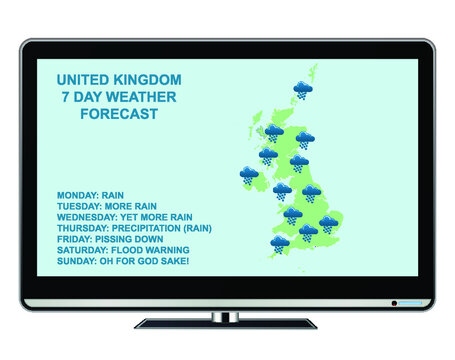 UNITED KINGDOM
7 DAY WEATHER
FORECAST

MONDAY: RAIN
TUESDAY: MORE RAIN
WEDNESDAY: YET MORE RAIN
THURSDAY: PRECIPITATION (RAIN)
FRIDAY: PISSING DOWN
SATURDAY: FLOOD WARNING
SUNDAY: OH FOR GOD SAKE!